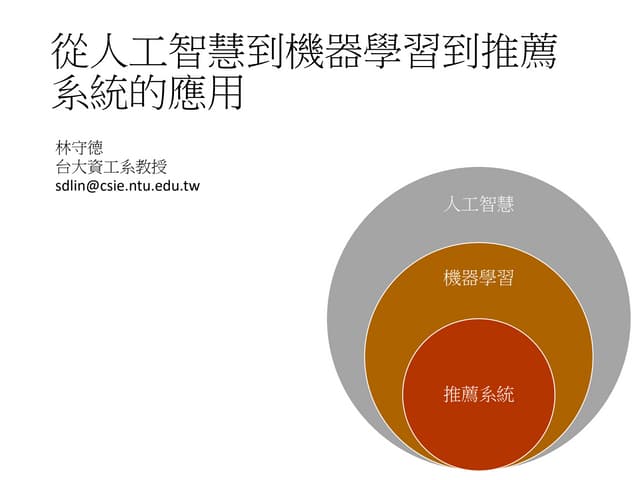 從人工智慧到機器學習到推薦系統的應用

林守德
台大資工系教授
sdlin@csie.ntu.edu.tw

人工智慧

機器學習

推薦系統